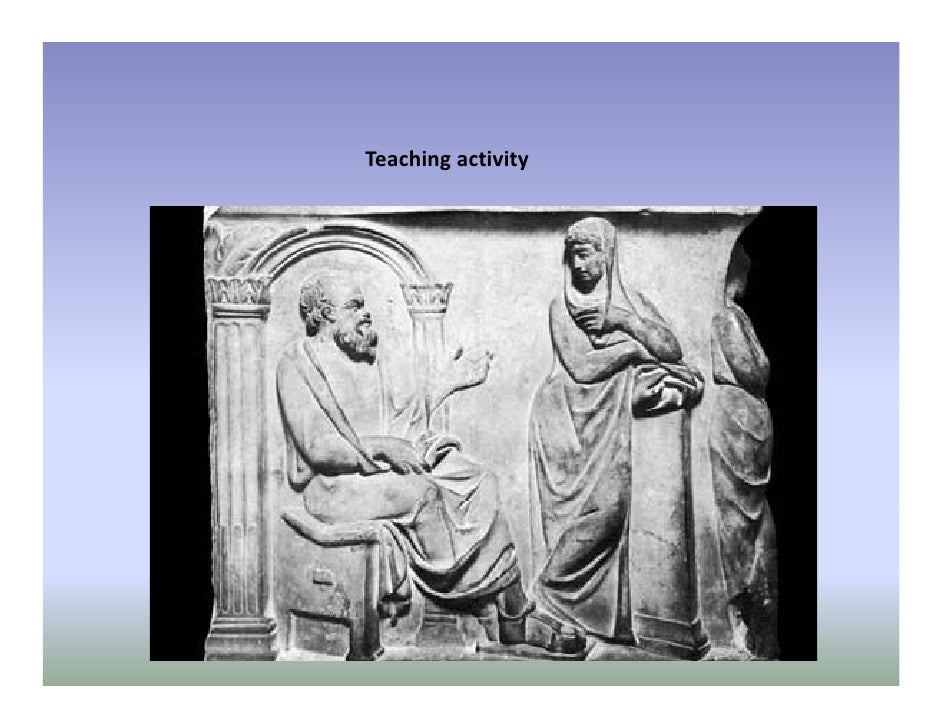 Teaching activity